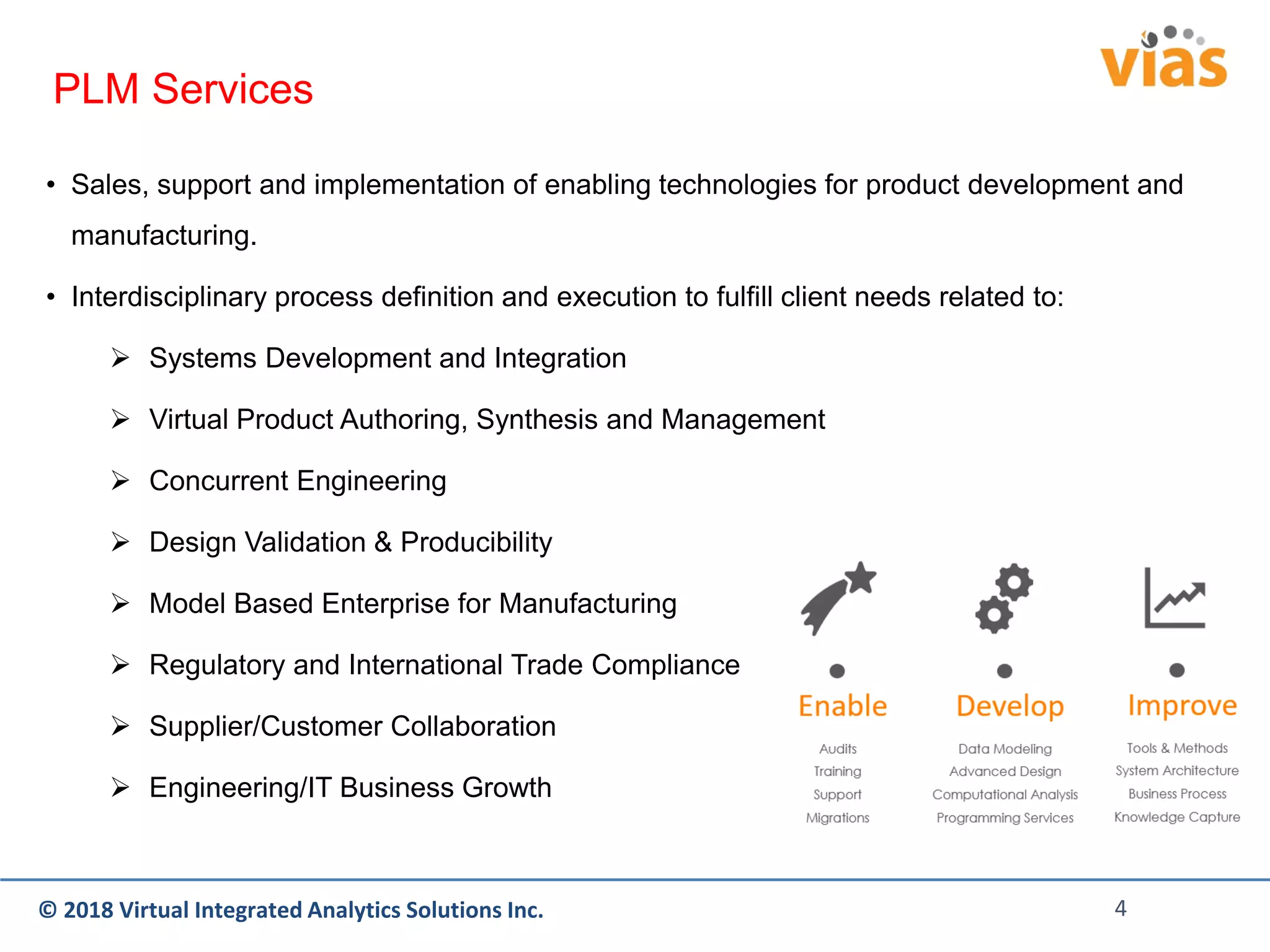 vias

PLM Services

• Sales, support and implementation of enabling technologies for product development and manufacturing.

• Interdisciplinary process definition and execution to fulfill client needs related to:

➢ Systems Development and Integration

➢ Virtual Product Authoring, Synthesis and Management

➢ Concurrent Engineering

➢ Design Validation & Producibility

➢ Model Based Enterprise for Manufacturing

➢ Regulatory and International Trade Compliance

➢ Supplier/Customer Collaboration

➢ Engineering/IT Business Growth

Enable
Audits
Training
Support
Migrations

Develop
Data Modeling
Advanced Design
Computational Analysis
Programming Services

Improve
Tools & Methods
System Architecture
Business Process
Knowledge Capture

© 2018 Virtual Integrated Analytics Solutions Inc.

4